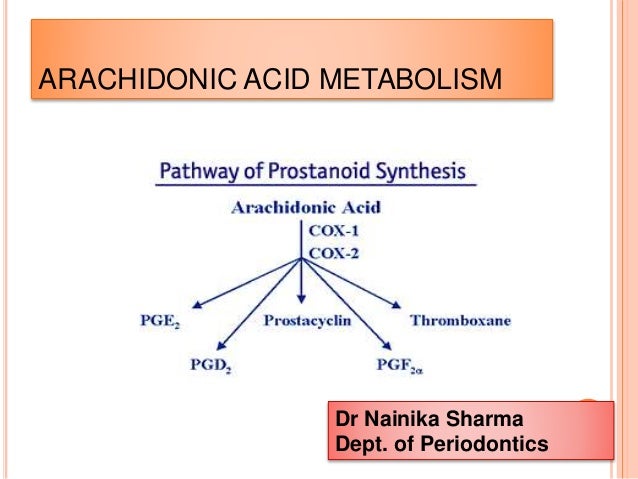 ARACHIDONIC ACID METABOLISM

Pathway of Prostanoid Synthesis

Arachidonic Acid

COX-1
COX-2

$PGE_2$

Prostacyclin

Thromboxane

$PGD_2$

$PGF_{2\alpha}$

Dr Nainika Sharma
Dept. of Periodontics